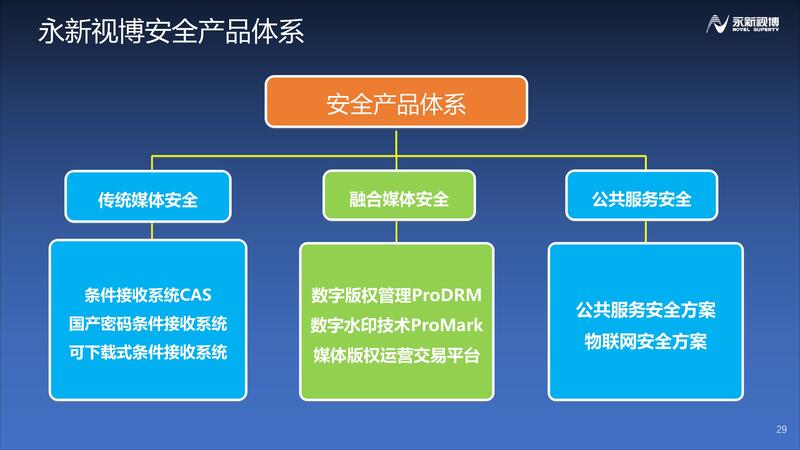 永新视博安全产品体系

永新视博
NOVEL SUPERTV

安全产品体系

传统媒体安全

融合媒体安全

公共服务安全

条件接收系统CAS
国产密码条件接收系统
可下载式条件接收系统

数字版权管理ProDRM
数字水印技术ProMark
媒体版权运营交易平台

公共服务安全方案
物联网安全方案

29